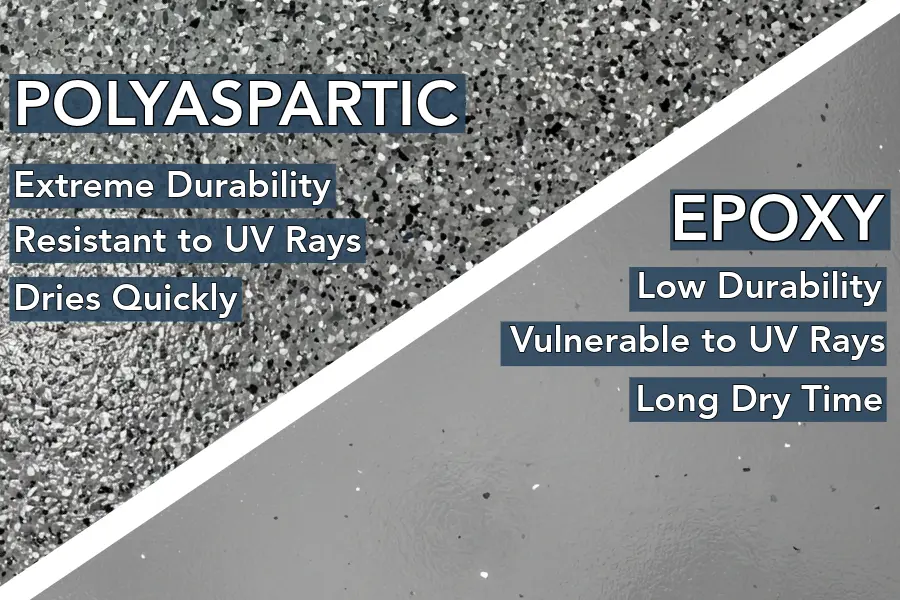 POLYASPARTIC

Extreme Durability

Resistant to UV Rays

Dries Quickly

EPOXY

Low Durability

Vulnerable to UV Rays

Long Dry Time